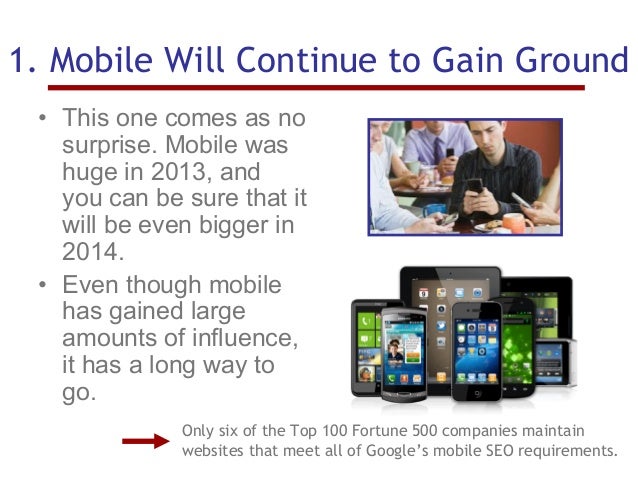 1. Mobile Will Continue to Gain Ground

• This one comes as no surprise. Mobile was huge in 2013, and you can be sure that it will be even bigger in 2014.

• Even though mobile has gained large amounts of influence, it has a long way to go.

Only six of the Top 100 Fortune 500 companies maintain websites that meet all of Google's mobile SEO requirements.